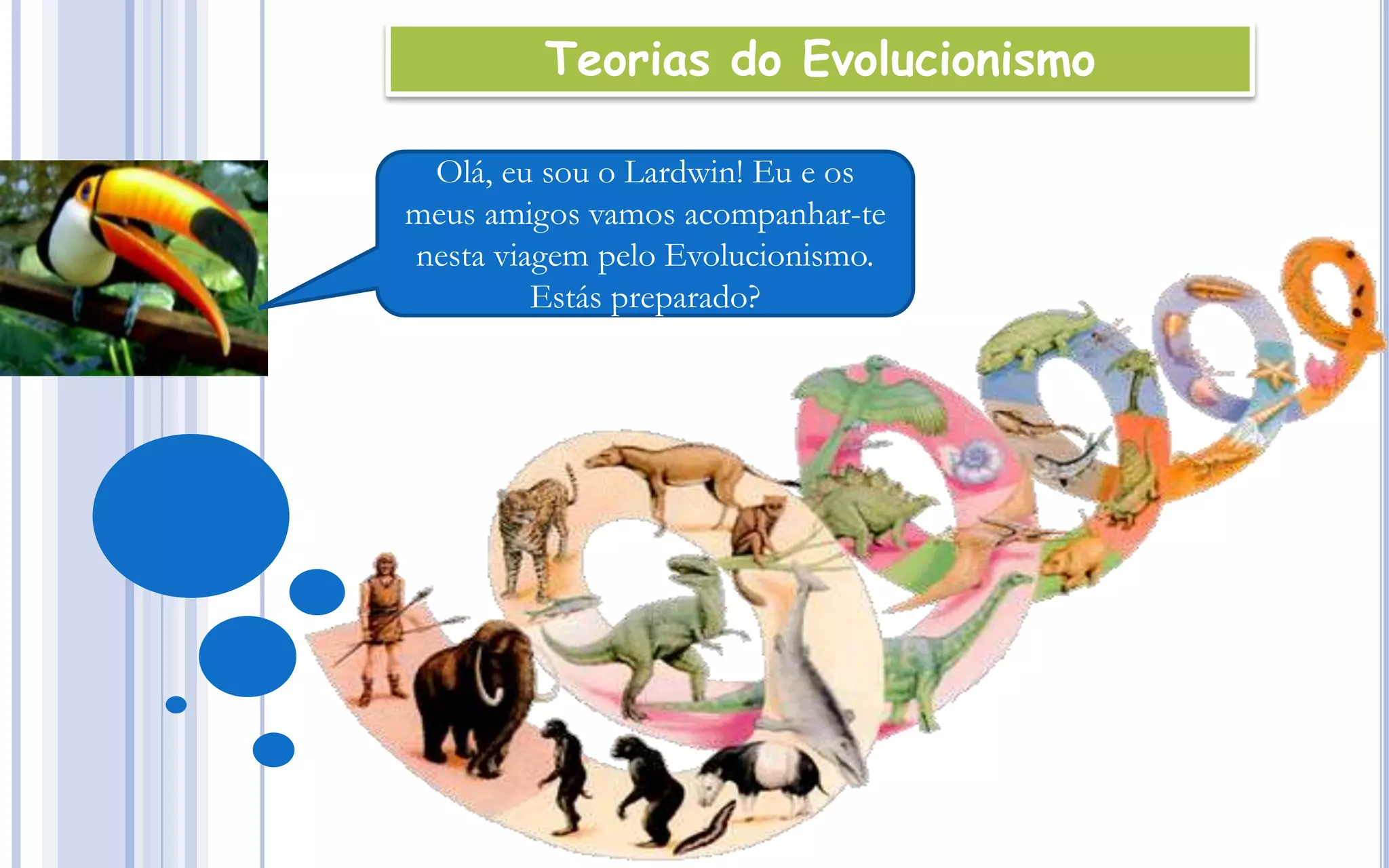 Teorias do Evolucionismo

Olá, eu sou o Lardwin! Eu e os meus amigos vamos acompanhar-te nesta viagem pelo Evolucionismo. Estás preparado?